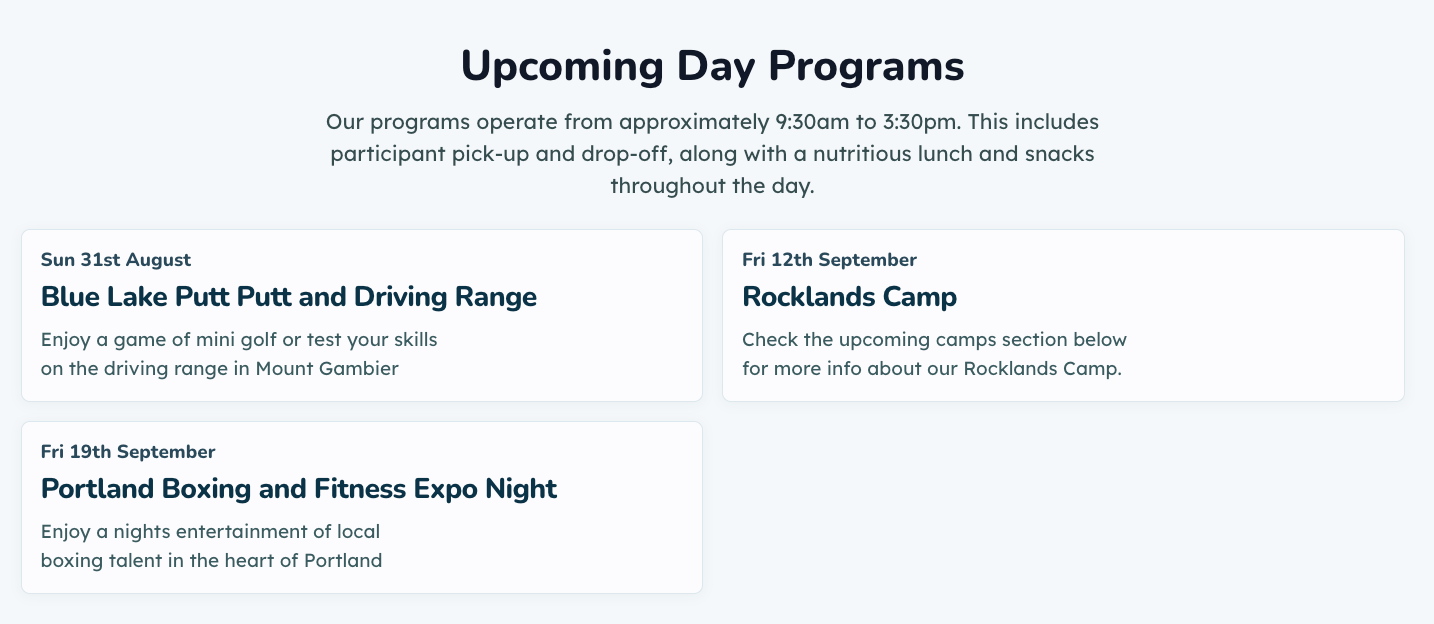 Upcoming Day Programs

Our programs operate from approximately 9:30am to 3:30pm. This includes participant pick-up and drop-off, along with a nutritious lunch and snacks throughout the day.

Sun 31st August
Blue Lake Putt Putt and Driving Range
Enjoy a game of mini golf or test your skills on the driving range in Mount Gambier

Fri 12th September
Rocklands Camp
Check the upcoming camps section below for more info about our Rocklands Camp.

Fri 19th September
Portland Boxing and Fitness Expo Night
Enjoy a nights entertainment of local boxing talent in the heart of Portland